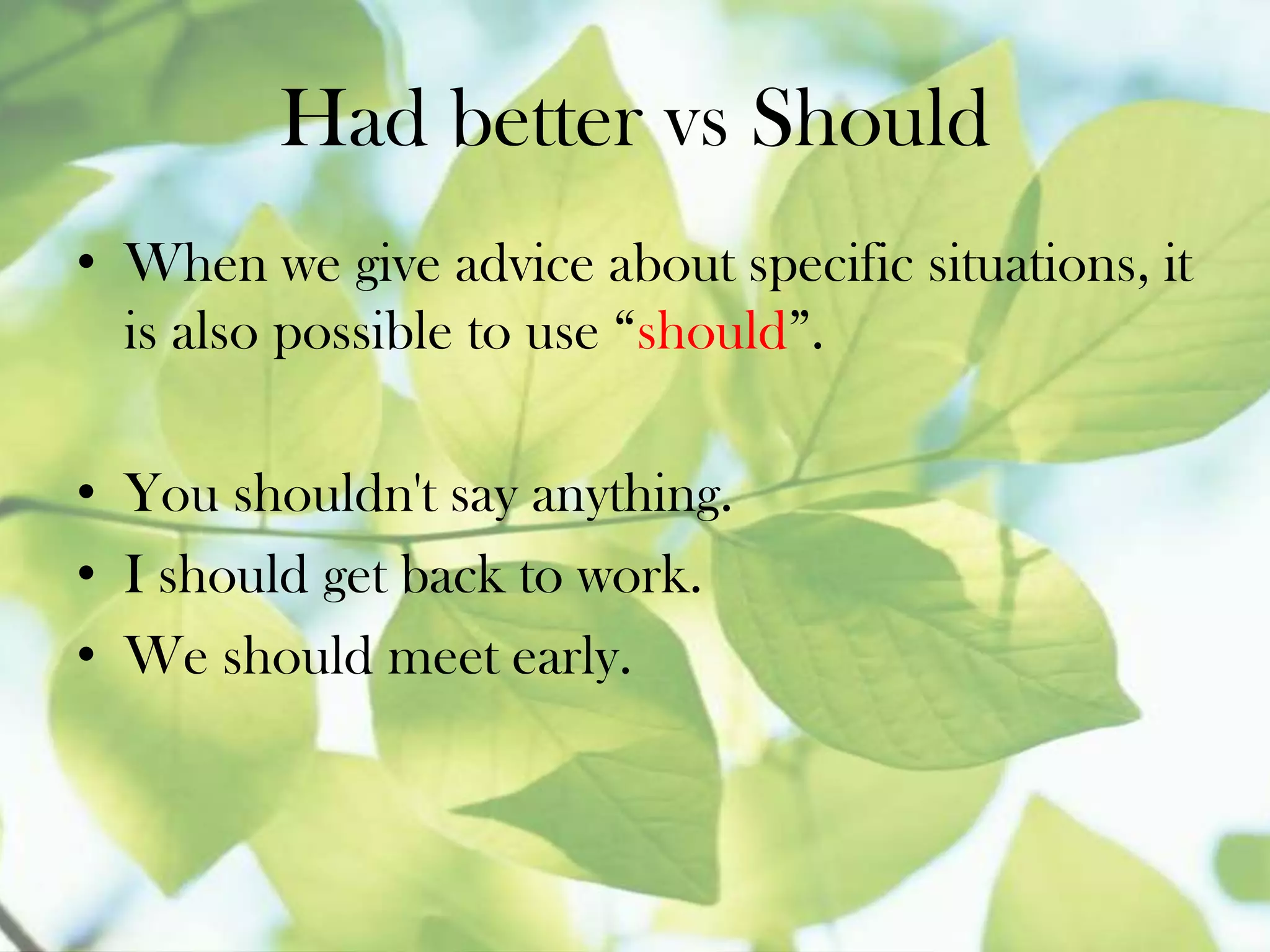 Had better vs Should

• When we give advice about specific situations, it is also possible to use “should”.

• You shouldn't say anything.
• I should get back to work.
• We should meet early.